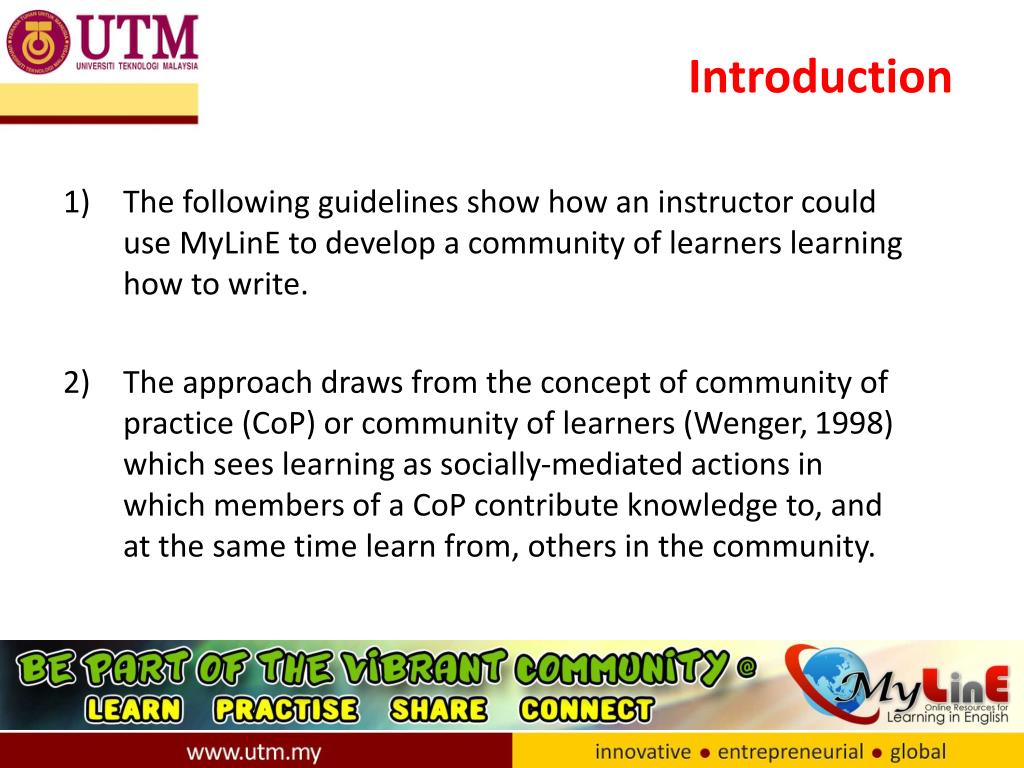 UTM
UNIVERSITI TEKNOLOGI MALAYSIA

Introduction

1) The following guidelines show how an instructor could use MyLinE to develop a community of learners learning how to write.

2) The approach draws from the concept of community of practice (CoP) or community of learners (Wenger, 1998) which sees learning as socially-mediated actions in which members of a CoP contribute knowledge to, and at the same time learn from, others in the community.

BE PART OF THE VIBRANT COMMUNITY @
LEARN PRACTISE SHARE CONNECT

MyLinE
Online Resources for Learning in English

www.utm.my
innovative ● entrepreneurial ● global